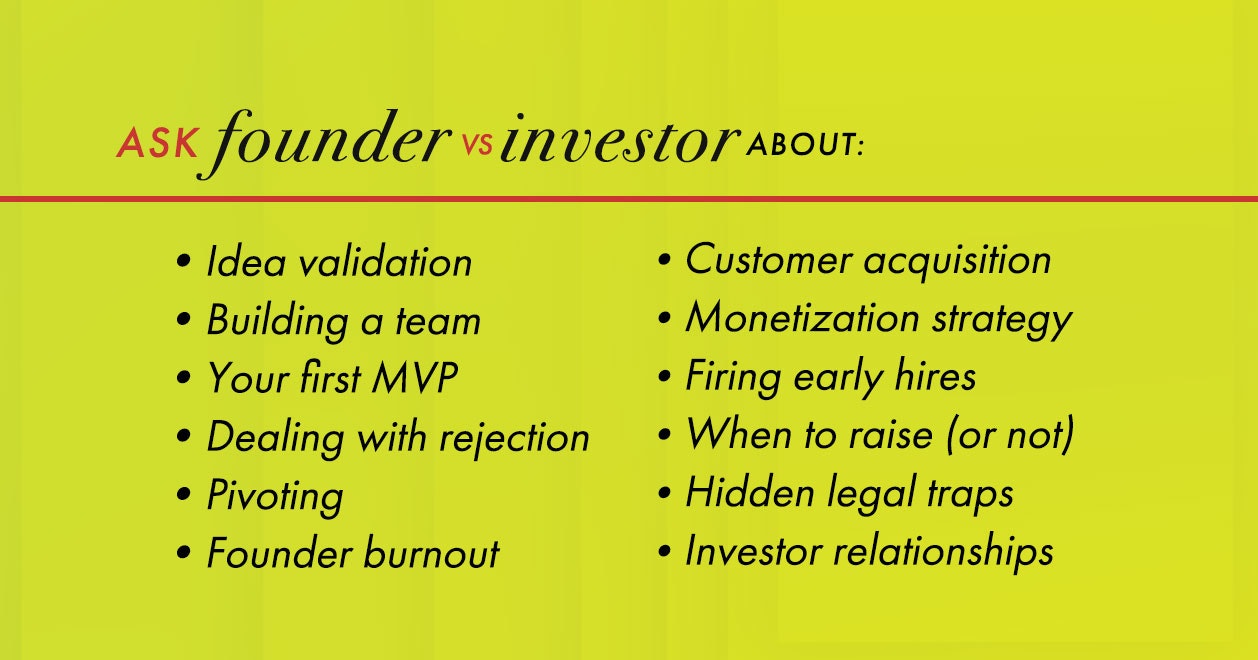 ASK founder VS investor ABOUT:

• Idea validation
• Building a team
• Your first MVP
• Dealing with rejection
• Pivoting
• Founder burnout

• Customer acquisition
• Monetization strategy
• Firing early hires
• When to raise (or not)
• Hidden legal traps
• Investor relationships